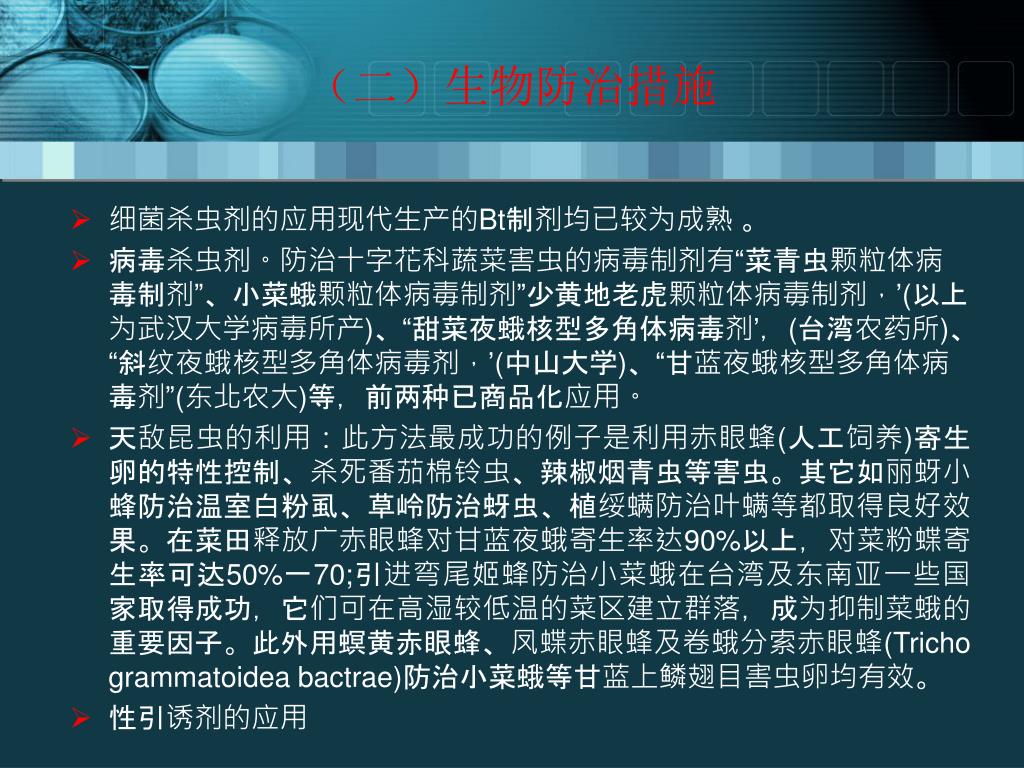 （二）生物防治措施

➢ 细菌杀虫剂的应用现代生产的Bt制剂均已较为成熟 。

➢ 病毒杀虫剂。防治十字花科蔬菜害虫的病毒制剂有“菜青虫颗粒体病毒制剂”、小菜蛾颗粒体病毒制剂”少黄地老虎颗粒体病毒制剂，’(以上为武汉大学病毒所产)、“甜菜夜蛾核型多角体病毒剂’，(台湾农药所)、“斜纹夜蛾核型多角体病毒剂，’(中山大学)、“甘蓝夜蛾核型多角体病毒剂”(东北农大)等，前两种已商品化应用。

➢ 天敌昆虫的利用：此方法最成功的例子是利用赤眼蜂(人工饲养)寄生卵的特性控制、杀死番茄棉铃虫、辣椒烟青虫等害虫。其它如丽蚜小蜂防治温室白粉虱、草岭防治蚜虫、植绥螨防治叶螨等都取得良好效果。在菜田释放广赤眼蜂对甘蓝夜蛾寄生率达90%以上，对菜粉蝶寄生率可达50%一70;引进弯尾姬蜂防治小菜蛾在台湾及东南亚一些国家取得成功，它们可在高湿较低温的菜区建立群落，成为抑制菜蛾的重要因子。此外用螟黄赤眼蜂、凤蝶赤眼蜂及卷蛾分索赤眼蜂(Trichogrammatoidea bactrae)防治小菜蛾等甘蓝上鳞翅目害虫卵均有效。

➢ 性引诱剂的应用